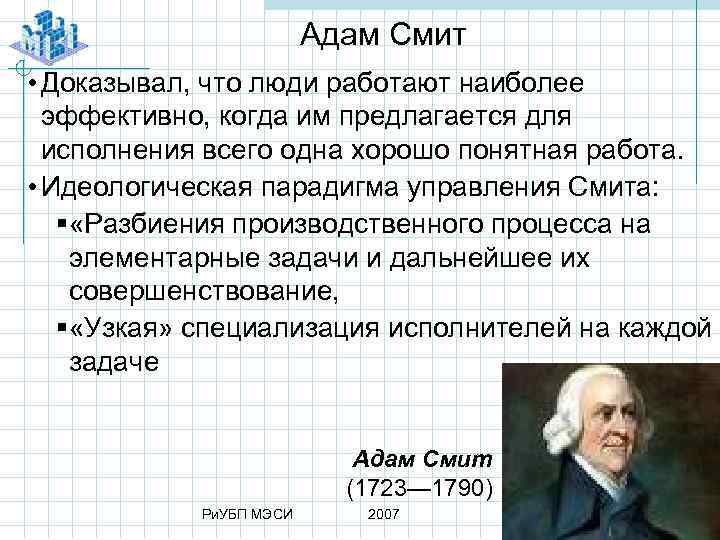 Адам Смит

• Доказывал, что люди работают наиболее эффективно, когда им предлагается для исполнения всего одна хорошо понятная работа.

• Идеологическая парадигма управления Смита:

▪ «Разбиения производственного процесса на элементарные задачи и дальнейшее их совершенствование,

▪ «Узкая» специализация исполнителей на каждой задаче

Адам Смит
(1723—1790)

РиУБП МЭСИ 2007